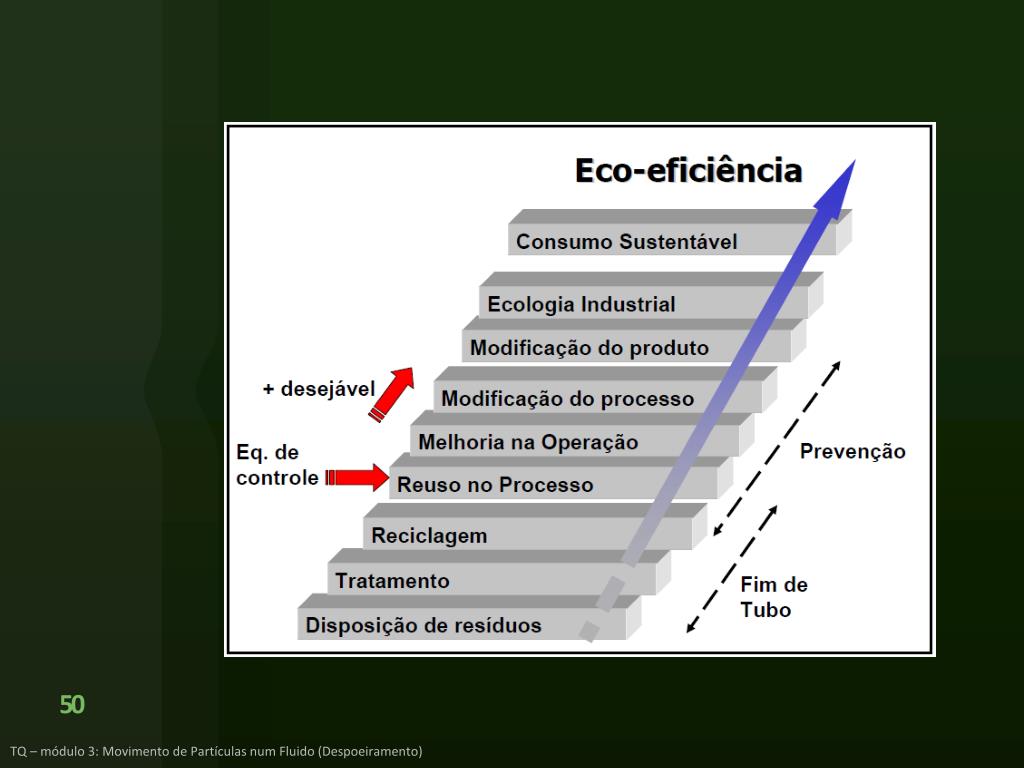 Eco-eficiência

Consumo Sustentável

Ecologia Industrial

Modificação do produto

+ desejável

Modificação do processo

Melhoria na Operação

Eq. de controle

Reuso no Processo

Prevenção

Reciclagem

Tratamento

Fim de Tubo

Disposição de resíduos

50

TQ – módulo 3: Movimento de Partículas num Fluido (Despoeiramento)